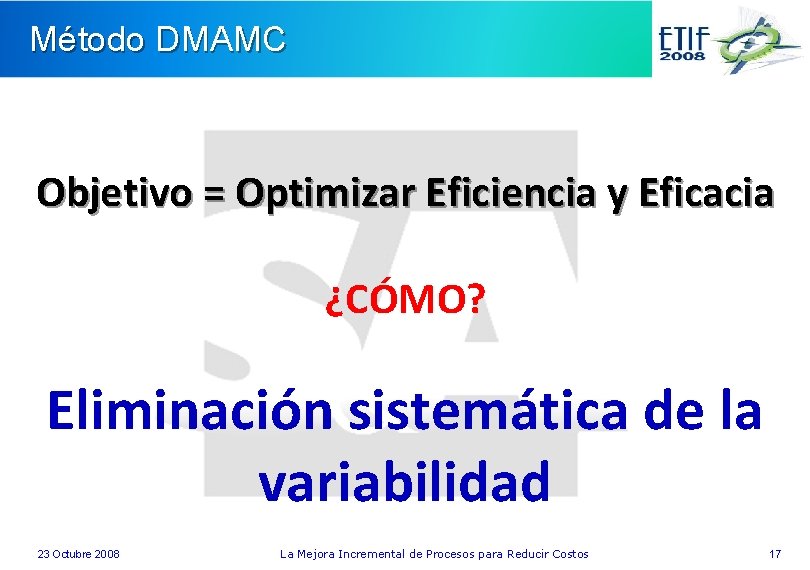 Método DMAMC

ETIF 2008

Objetivo = Optimizar Eficiencia y Eficacia

¿CÓMO?

Eliminación sistemática de la variabilidad

23 Octubre 2008

La Mejora Incremental de Procesos para Reducir Costos

17